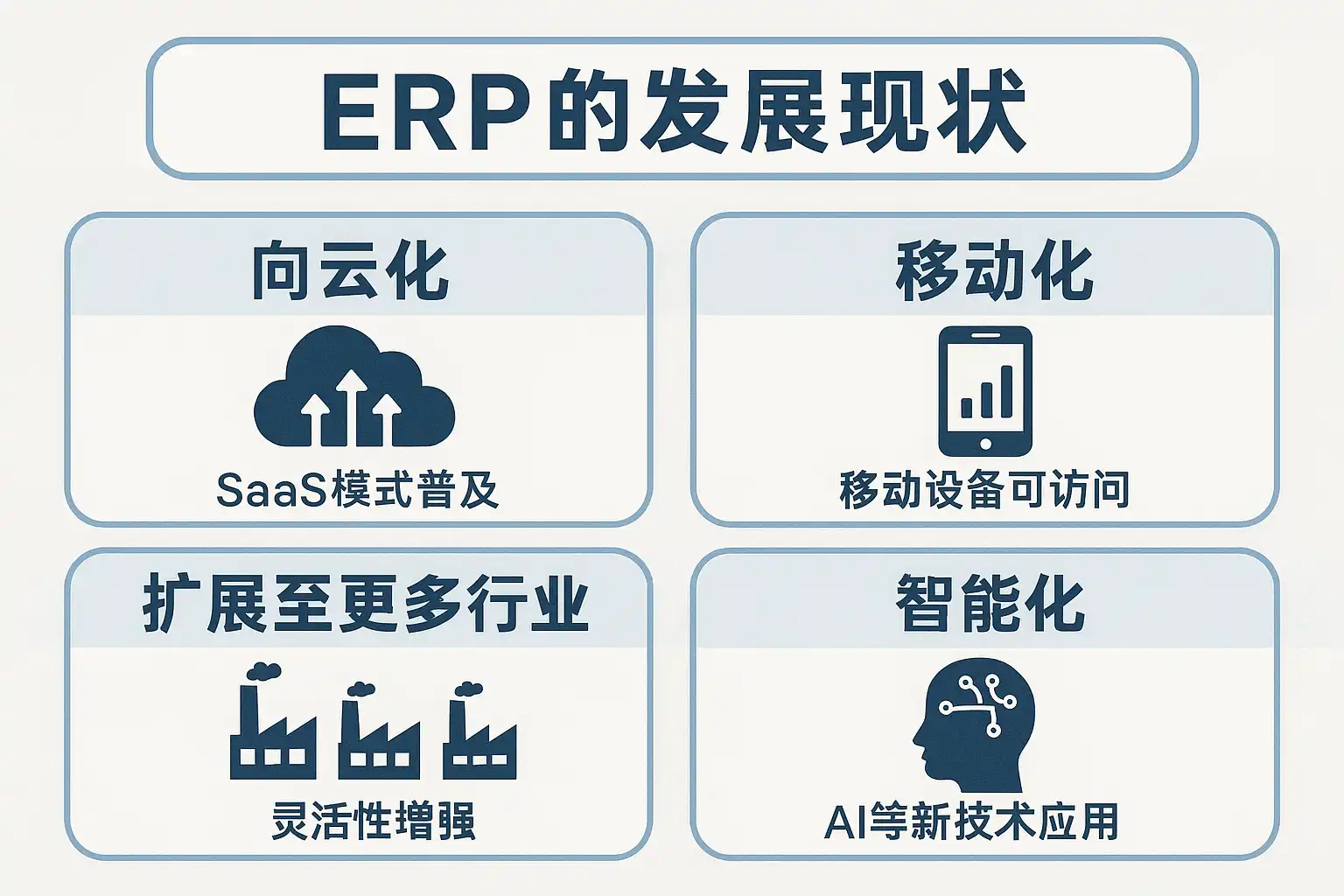 ERP的发展现状

向云化

SaaS模式普及

移动化

移动设备可访问

扩展至更多行业

灵活性增强

智能化

AI等新技术应用